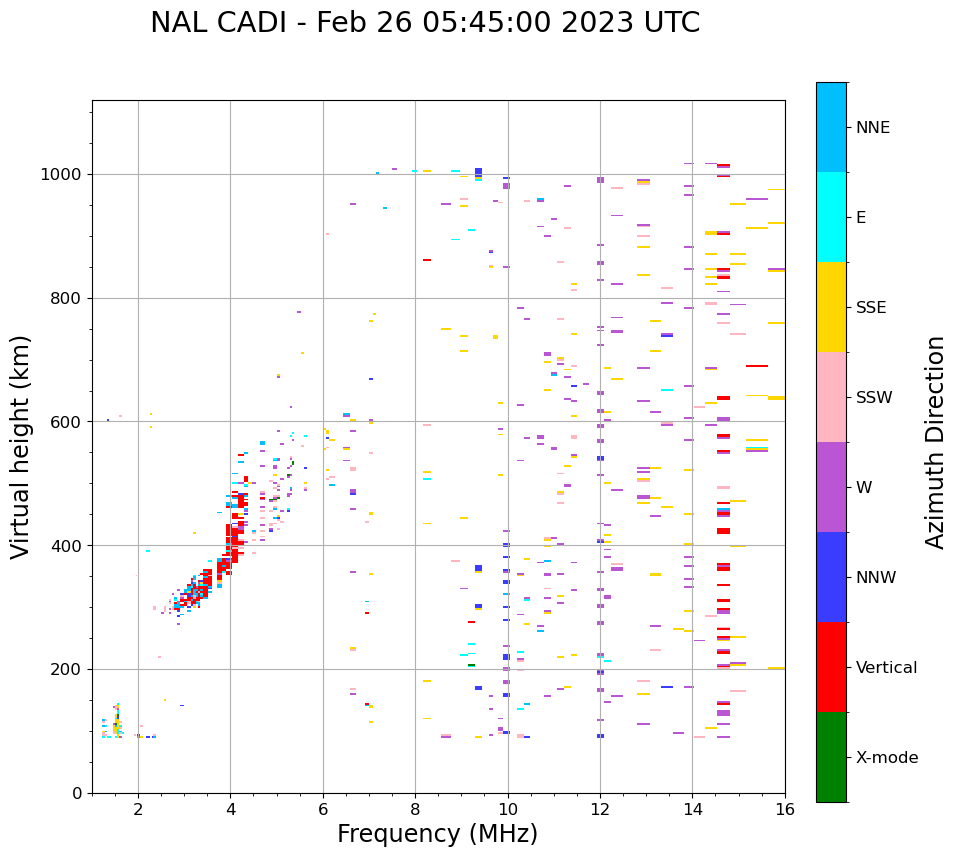 NAL CADI - Feb 26 05:45:00 2023 UTC

Virtual height (km)

1000
800
600
400
200
0

2
4
6
8
10
12
14
16

Frequency (MHz)

NNE
E
SSE
SSW
W
NNW
Vertical
X-mode

Azimuth Direction